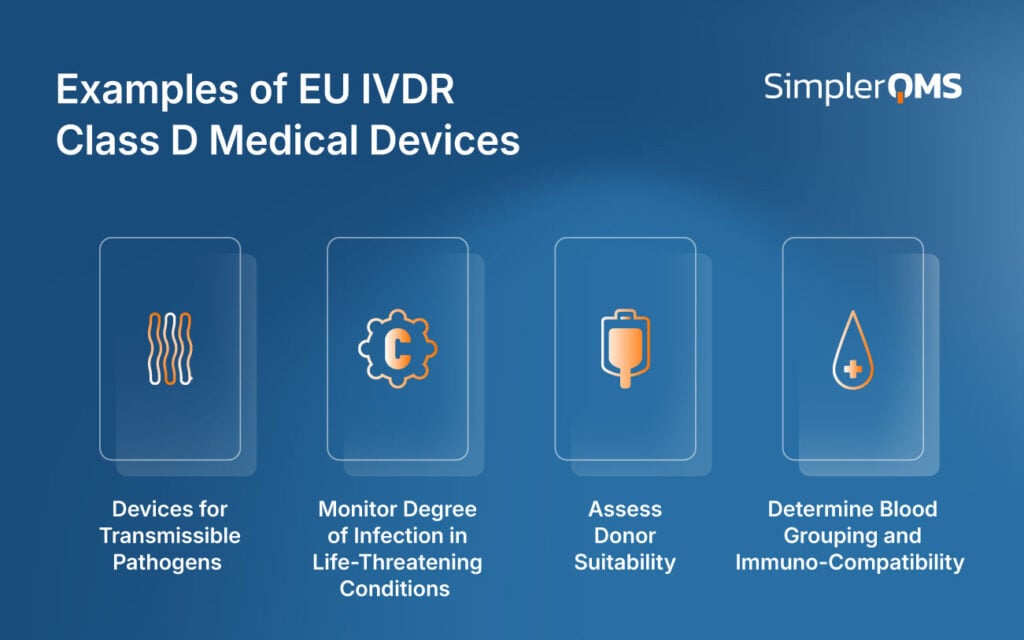 Examples of EU IVDR Class D Medical Devices

SimplerQMS

Devices for Transmissible Pathogens

Monitor Degree of Infection in Life-Threatening Conditions

Assess Donor Suitability

Determine Blood Grouping and Immuno-Compatibility